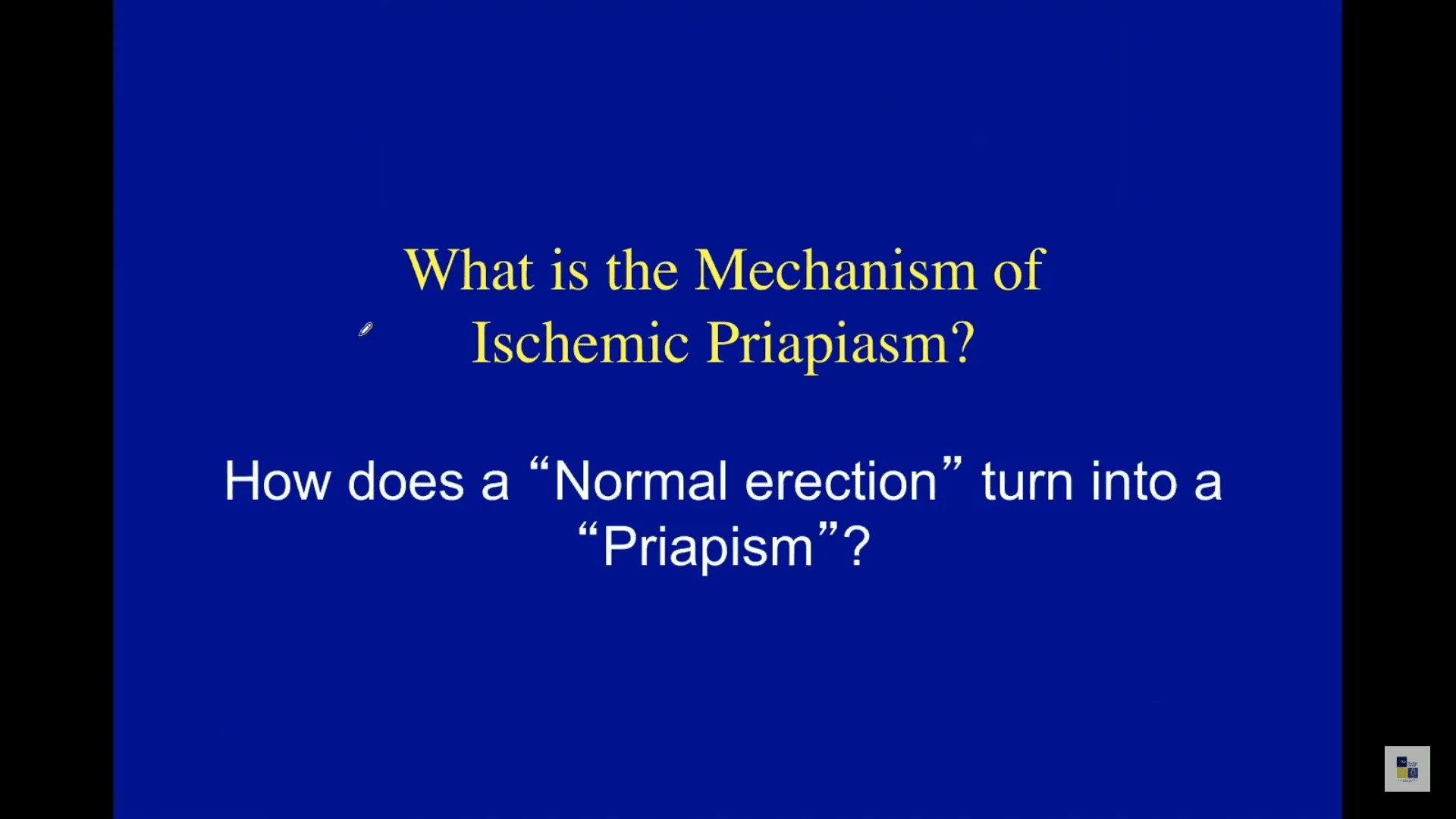 What is the Mechanism of Ischemic Priapiasm?

How does a “Normal erection” turn into a “Priapism”?